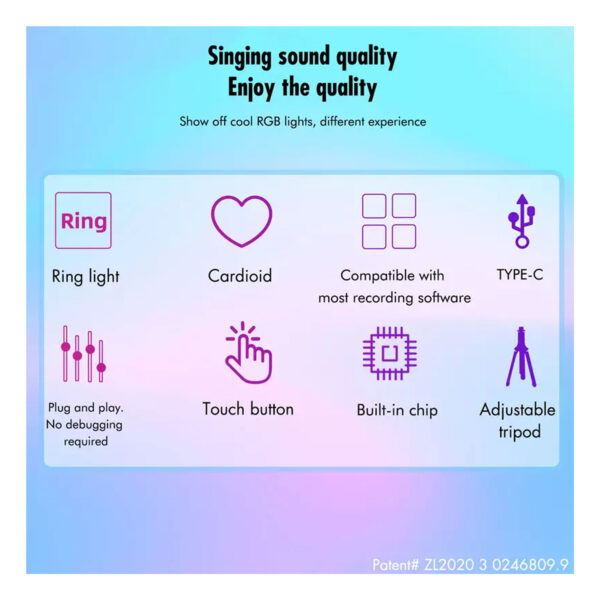 Singing sound quality
Enjoy the quality

Show off cool RGB lights, different experience

Ring

Ring light

Cardioid

Compatible with most recording software

TYPE-C

Plug and play. No debugging required

Touch button

Built-in chip

Adjustable tripod

Patent# ZL2020 3 0246809.9